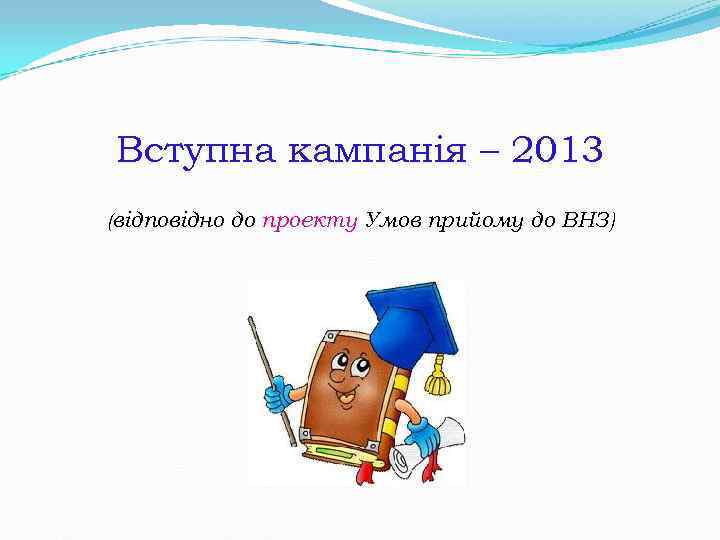 Вступна кампанія – 2013

(відповідно до проекту Умов прийому до ВНЗ)